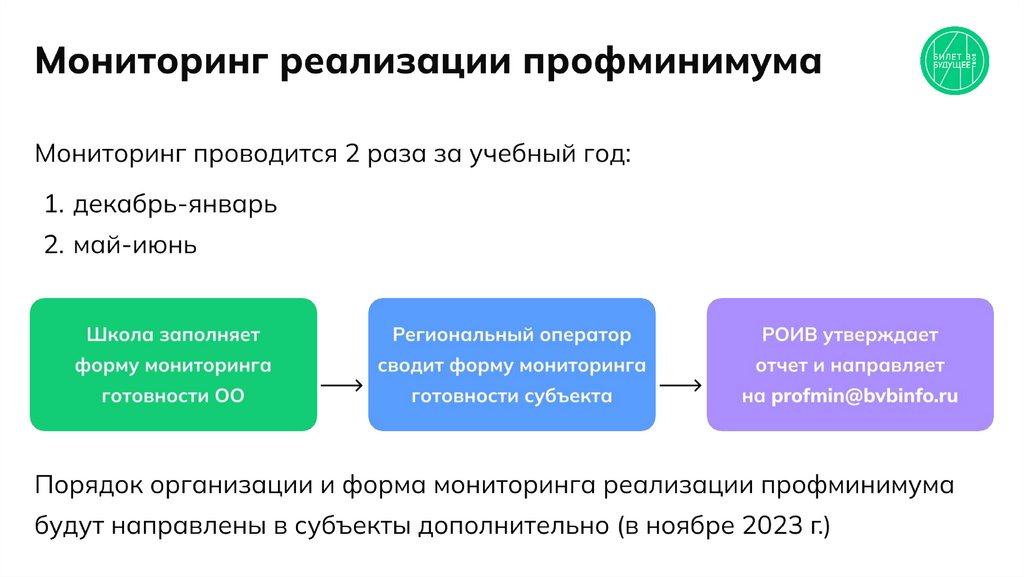 Мониторинг реализации профминимума

БИЛЕТ В БУДУЩЕЕ

Мониторинг проводится 2 раза за учебный год:

1. декабрь-январь
2. май-июнь

Школа заполняет форму мониторинга готовности ОО

Региональный оператор сводит форму мониторинга готовности субъекта

РОИВ утверждает отчет и направляет на profmin@bvbinfo.ru

Порядок организации и форма мониторинга реализации профминимума будут направлены в субъекты дополнительно (в ноябре 2023 г.)